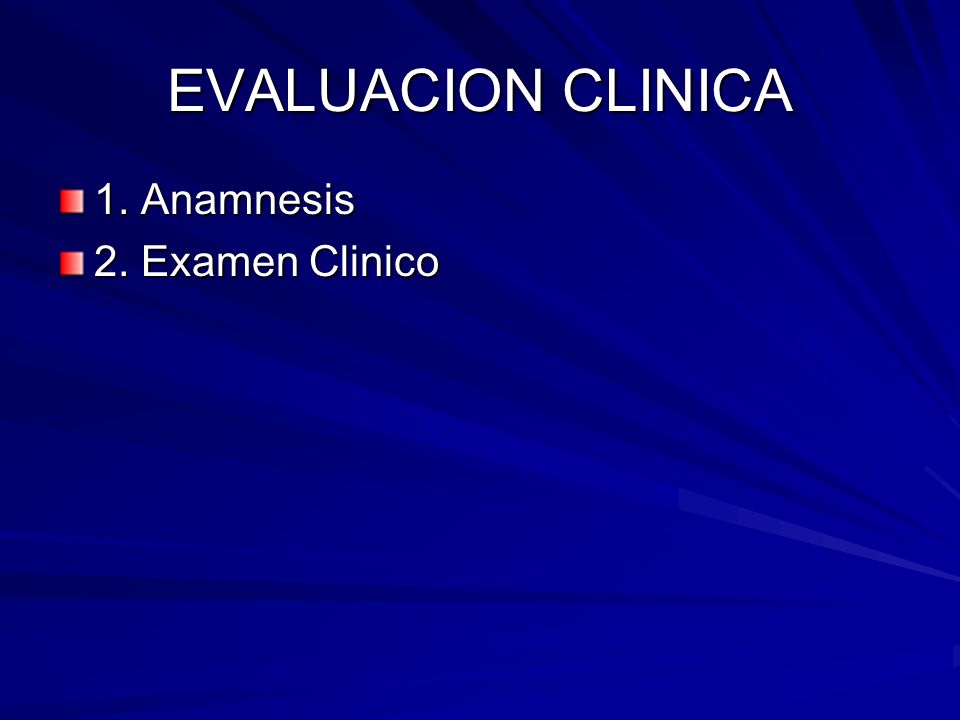 EVALUACION CLINICA

1. Anamnesis
2. Examen Clinico